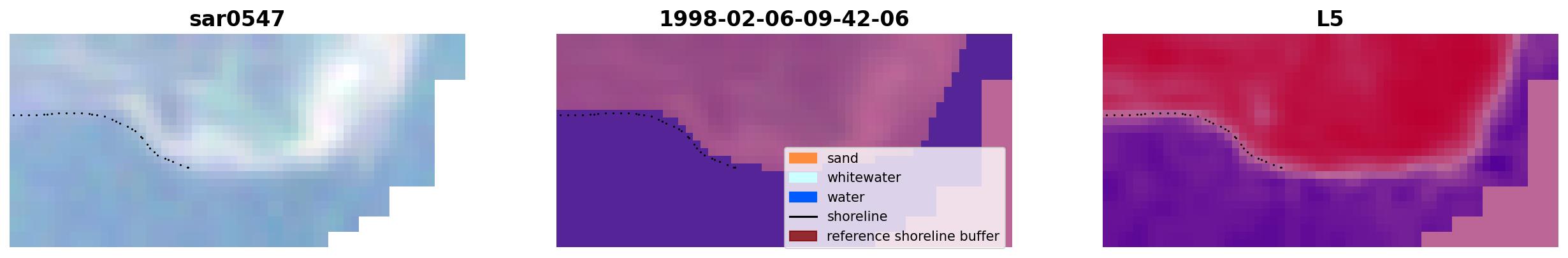 sar0547

1998-02-06-09-42-06

sand
whitewater
water
shoreline
reference shoreline buffer

L5